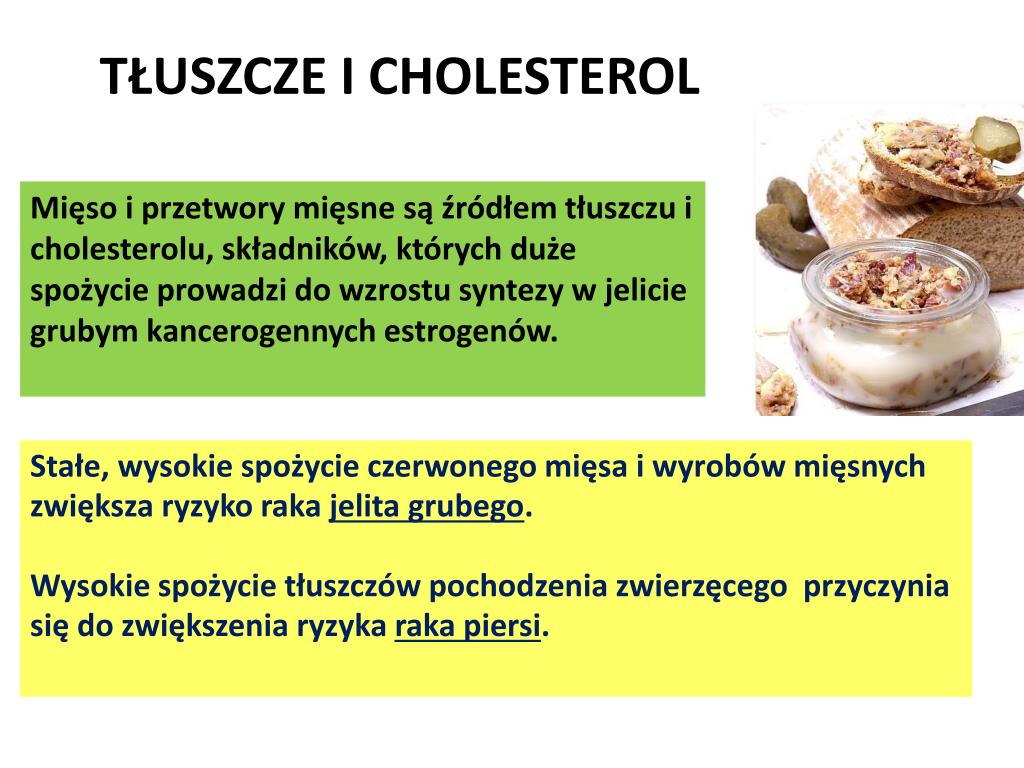 TŁUSZCZE I CHOLESTEROL

Mięso i przetwory mięsne są źródłem tłuszczu i cholesterolu, składników, których duże spożycie prowadzi do wzrostu syntezy w jelicie grubym kancerogennych estrogenów.

Stałe, wysokie spożycie czerwonego mięsa i wyrobów mięsnych zwiększa ryzyko raka jelita grubego.

Wysokie spożycie tłuszczów pochodzenia zwierzęcego przyczynia się do zwiększenia ryzyka raka piersi.